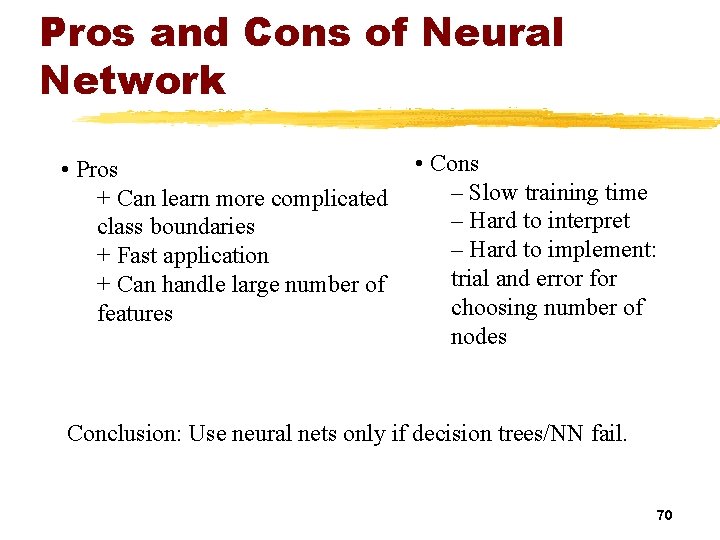 Pros and Cons of Neural Network

• Pros

+ Can learn more complicated class boundaries

+ Fast application

+ Can handle large number of features

• Cons

– Slow training time

– Hard to interpret

– Hard to implement: trial and error for choosing number of nodes

Conclusion: Use neural nets only if decision trees/NN fail.

70